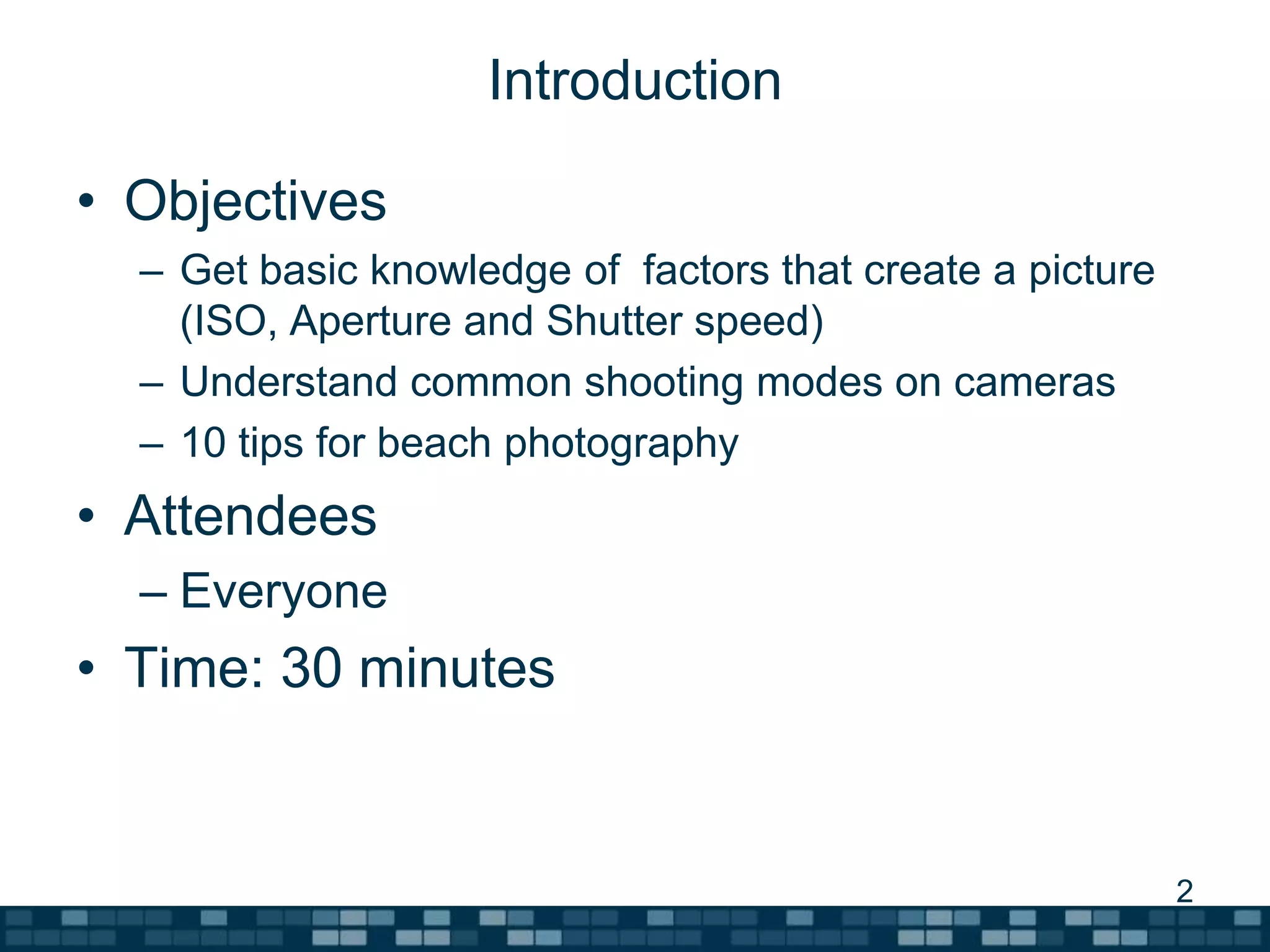 Introduction

• Objectives
– Get basic knowledge of factors that create a picture (ISO, Aperture and Shutter speed)
– Understand common shooting modes on cameras
– 10 tips for beach photography
• Attendees
– Everyone
• Time: 30 minutes

2